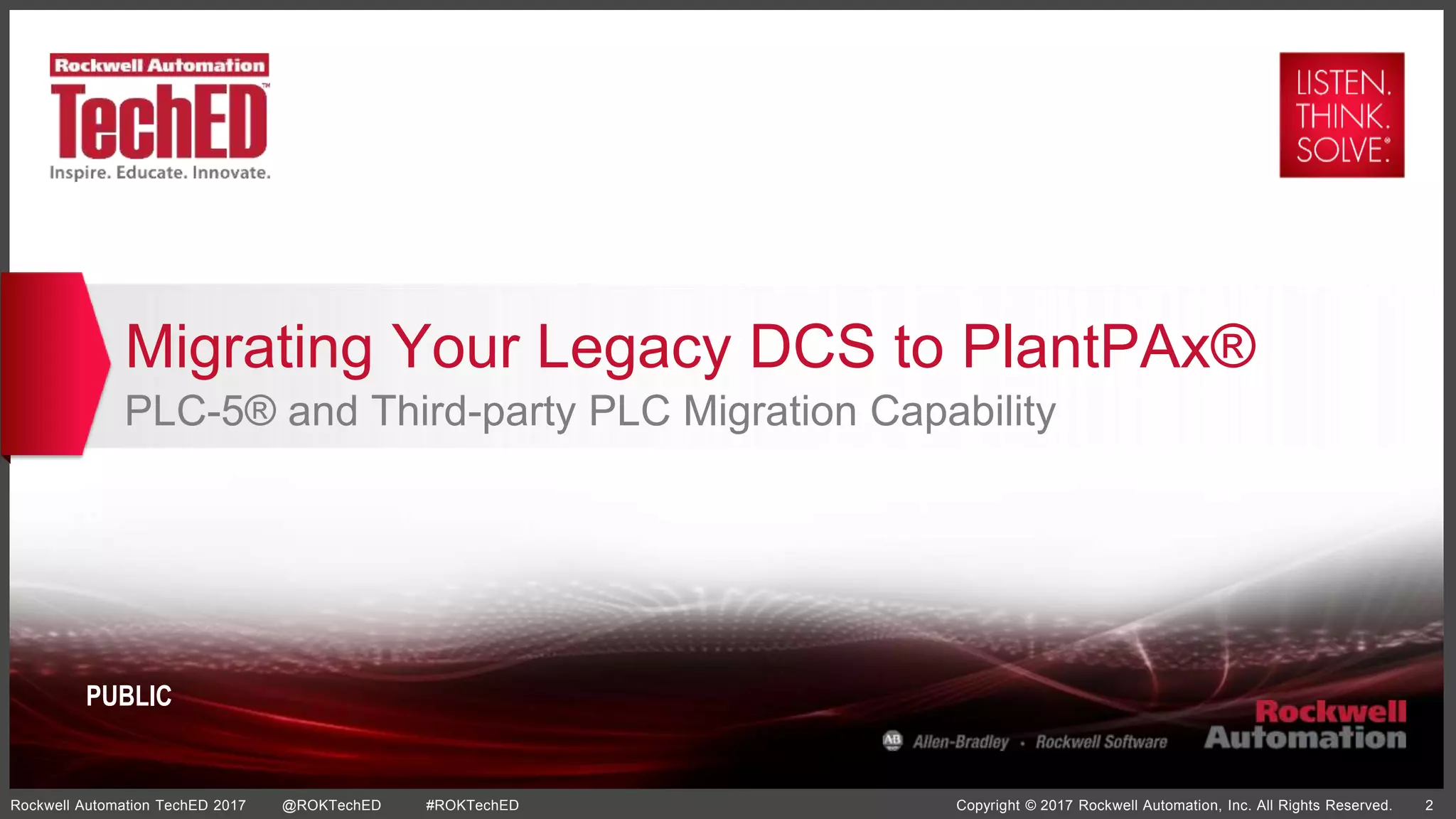 Rockwell Automation
TechED™
Inspire. Educate. Innovate.

LISTEN.
THINK.
SOLVE.®

Migrating Your Legacy DCS to PlantPAx®
PLC-5® and Third-party PLC Migration Capability

PUBLIC

AB Allen-Bradley • Rockwell Software

Rockwell Automation

Rockwell Automation TechED 2017 @ROKTechED #ROKTechED

Copyright © 2017 Rockwell Automation, Inc. All Rights Reserved. 2